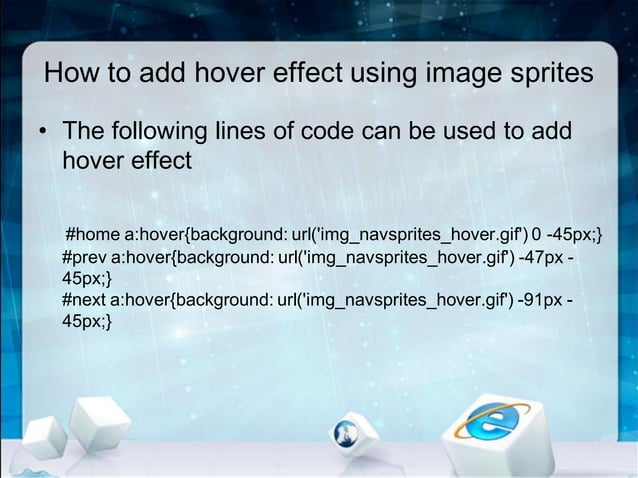 How to add hover effect using image sprites

• The following lines of code can be used to add hover effect

#home a:hover{background: url('img_navsprites_hover.gif') 0 -45px;}
#prev a:hover{background: url('img_navsprites_hover.gif') -47px -45px;}
#next a:hover{background: url('img_navsprites_hover.gif') -91px -45px;}